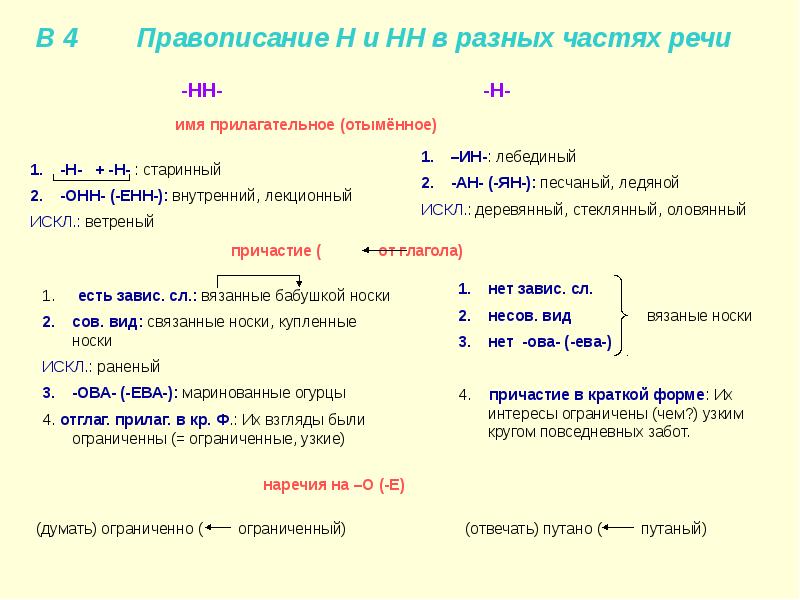 В 4 Правописание Н и НН в разных частях речи

-НН- -Н-

имя прилагательное (отымённое)

1. -Н- + -Н- : старинный
2. -ОНН- (-ЕНН-): внутренний, лекционный
ИСКЛ.: ветреный

1. –ИН-: лебединый
2. -АН- (-ЯН-): песчаный, ледяной
ИСКЛ.: деревянный, стеклянный, оловянный

причастие ( от глагола)

1. есть завис. сл.: вязанные бабушкой носки
2. сов. вид: связанные носки, купленные носки
ИСКЛ.: раненый
3. -ОВА- (-ЕВА-): маринованные огурцы
4. отглаг. прилаг. в кр. Ф.: Их взгляды были ограниченны (= ограниченные, узкие)

1. нет завис. сл.
2. несов. вид
3. нет -ова- (-ева-)
вязаные носки

4. причастие в краткой форме: Их интересы ограничены (чем?) узким кругом повседневных забот.

наречия на –О (-Е)

(думать) ограниченно ( ограниченный)

(отвечать) путано ( путаный)